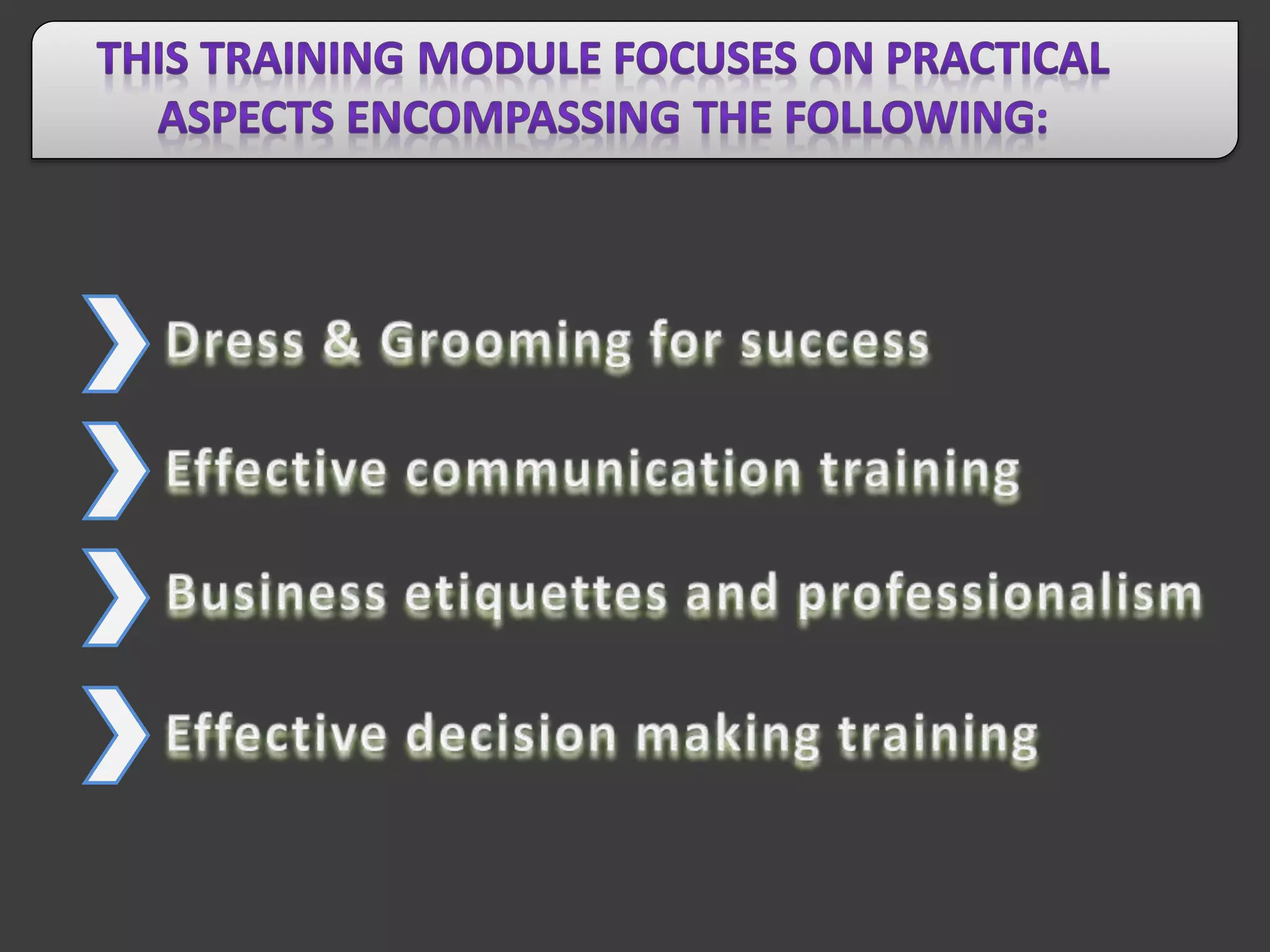 THIS TRAINING MODULE FOCUSES ON PRACTICAL ASPECTS ENCOMPASSING THE FOLLOWING:

Dress & Grooming for success

Effective communication training

Business etiquettes and professionalism

Effective decision making training